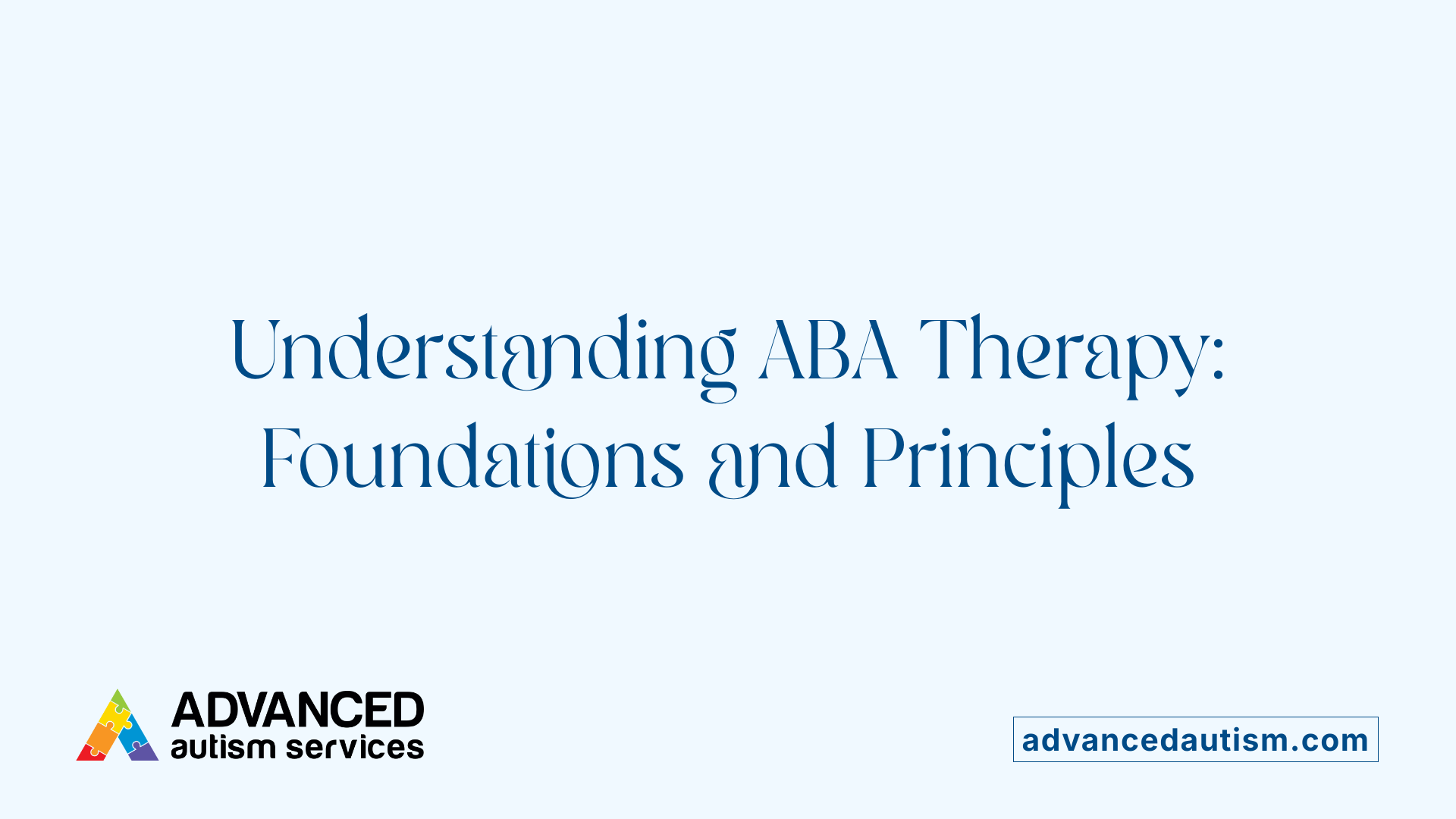 Understanding ABA Therapy: Foundations and Principles

ADVANCED
autism services

advancedautism.com